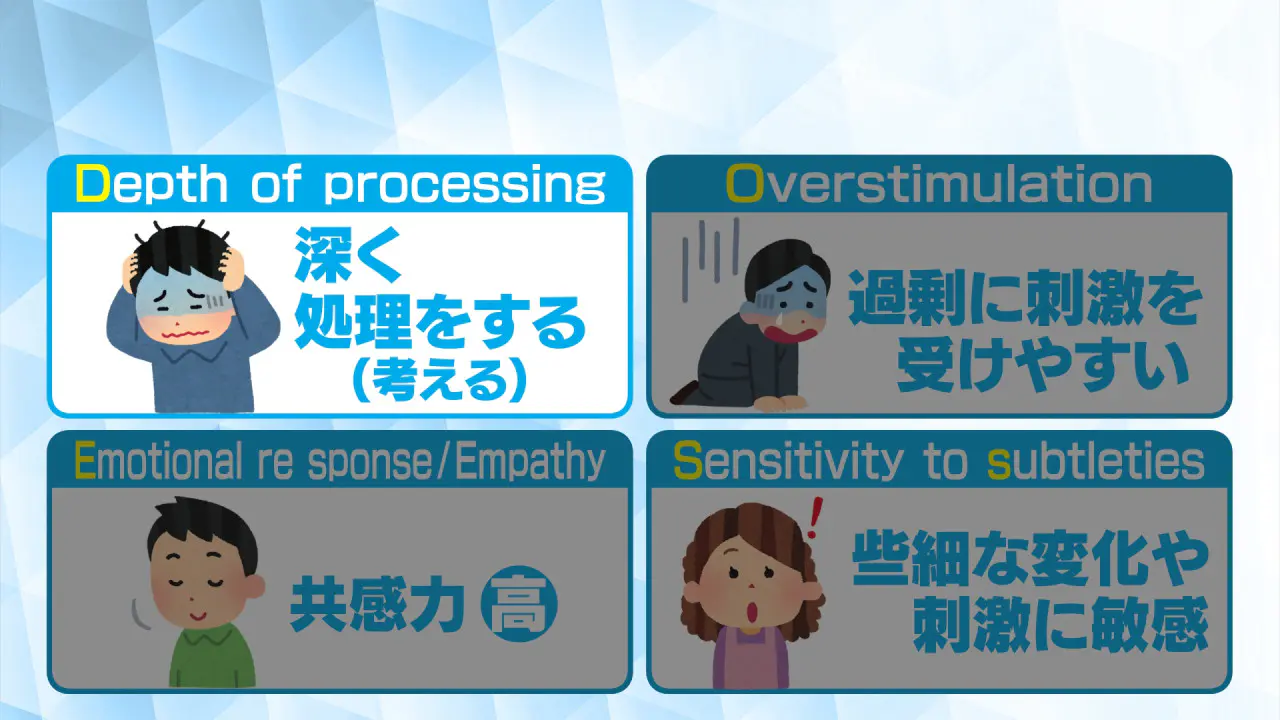 Depth of processing

深く
処理をする
(考える)

Overstimulation

過剰に刺激を
受けやすい

Emotional re sponse/Empathy

共感力 高

Sensitivity to subtleties

些細な変化や
刺激に敏感